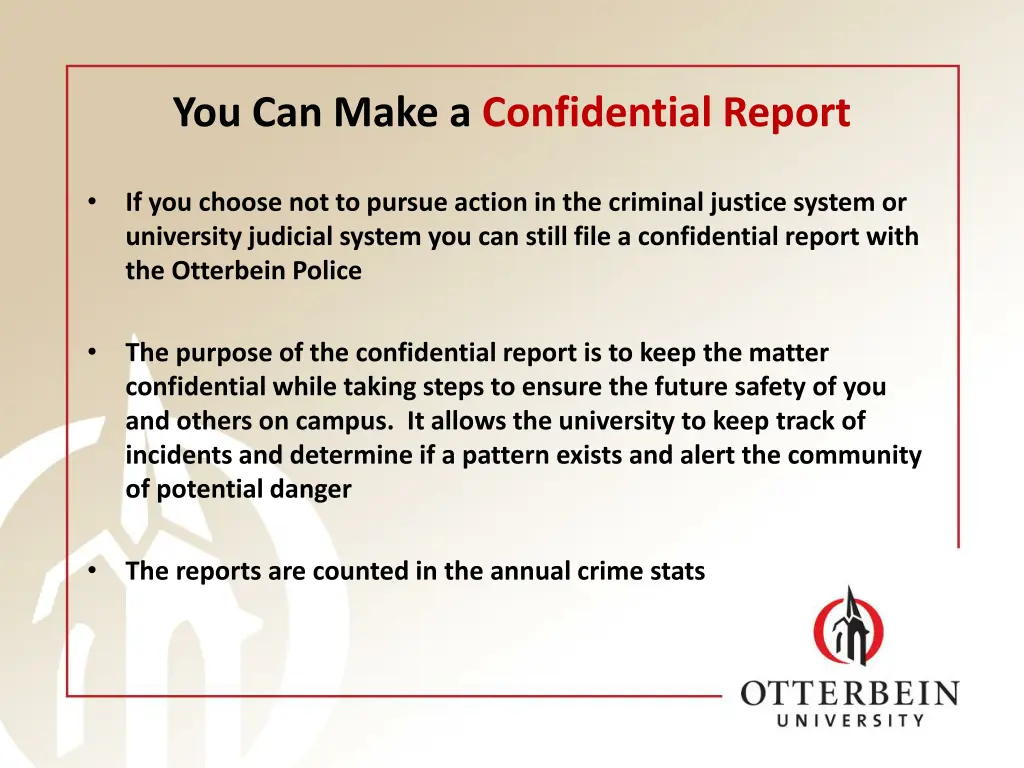 You Can Make a Confidential Report

• If you choose not to pursue action in the criminal justice system or university judicial system you can still file a confidential report with the Otterbein Police

• The purpose of the confidential report is to keep the matter confidential while taking steps to ensure the future safety of you and others on campus. It allows the university to keep track of incidents and determine if a pattern exists and alert the community of potential danger

• The reports are counted in the annual crime stats

OTTERBEIN
UNIVERSITY